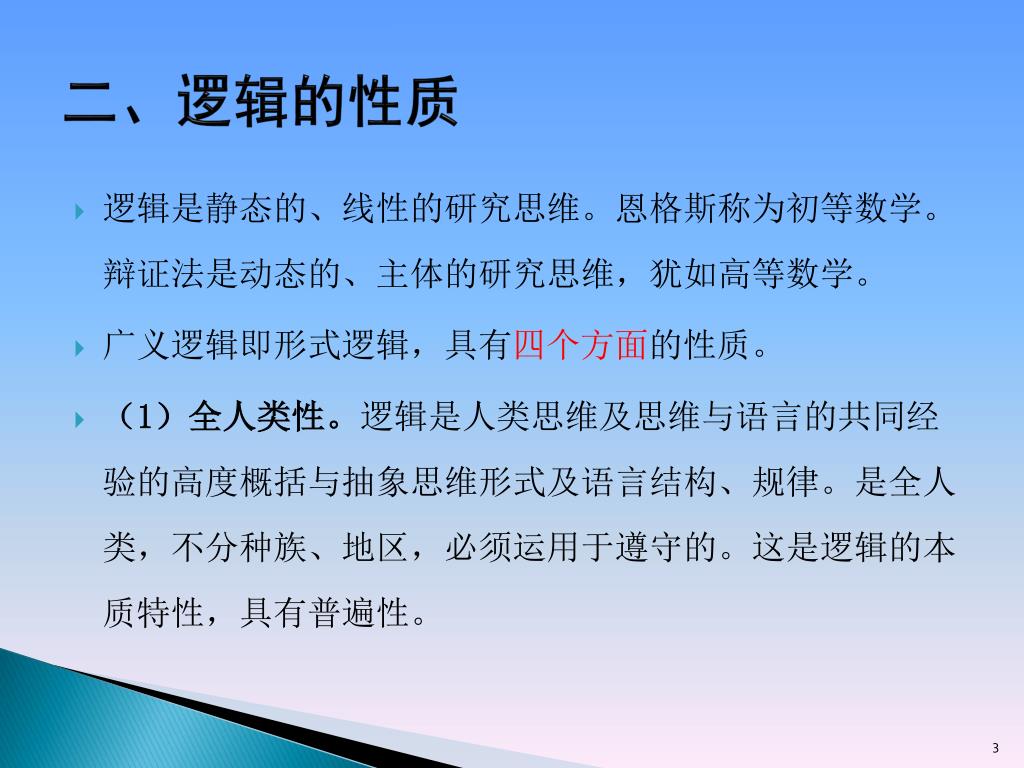 二、逻辑的性质

逻辑是静态的、线性的研究思维。恩格斯称为初等数学。辩证法是动态的、主体的研究思维，犹如高等数学。

广义逻辑即形式逻辑，具有四个方面的性质。

（1）全人类性。逻辑是人类思维及思维与语言的共同经验的高度概括与抽象思维形式及语言结构、规律。是全人类，不分种族、地区，必须运用于遵守的。这是逻辑的本质特性，具有普遍性。

3